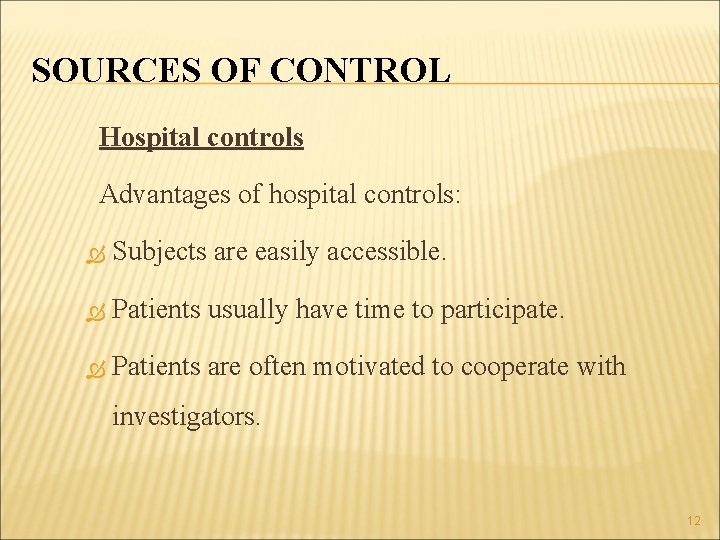 SOURCES OF CONTROL

Hospital controls

Advantages of hospital controls:

Subjects are easily accessible.

Patients usually have time to participate.

Patients are often motivated to cooperate with investigators.

12